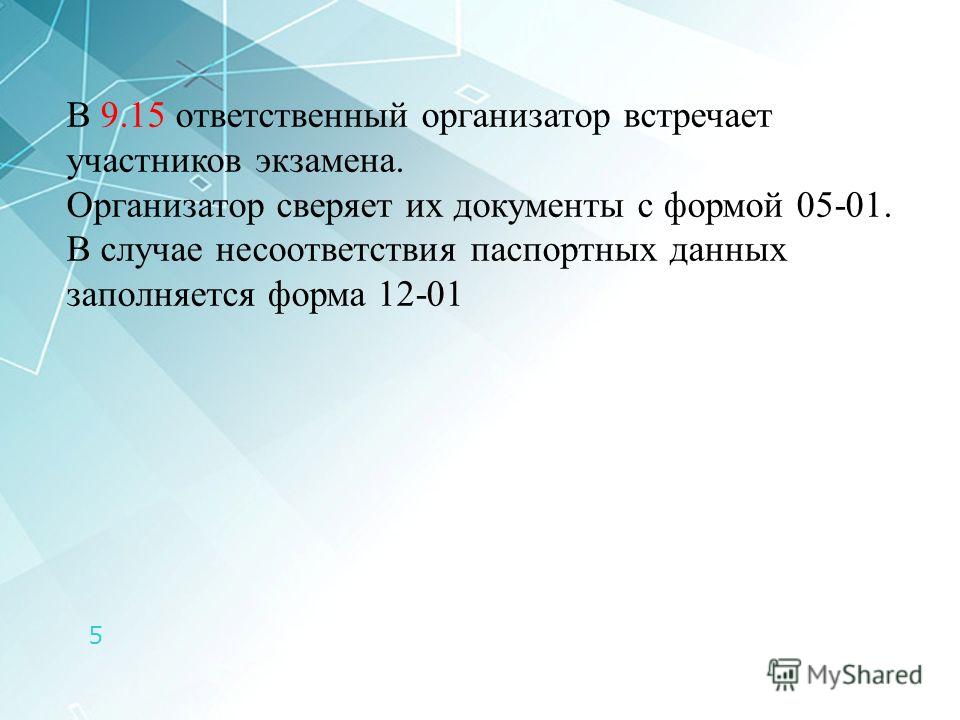 В 9.15 ответственный организатор встречает участников экзамена.
Организатор сверяет их документы с формой 05-01.
В случае несоответствия паспортных данных заполняется форма 12-01

5

MyShared